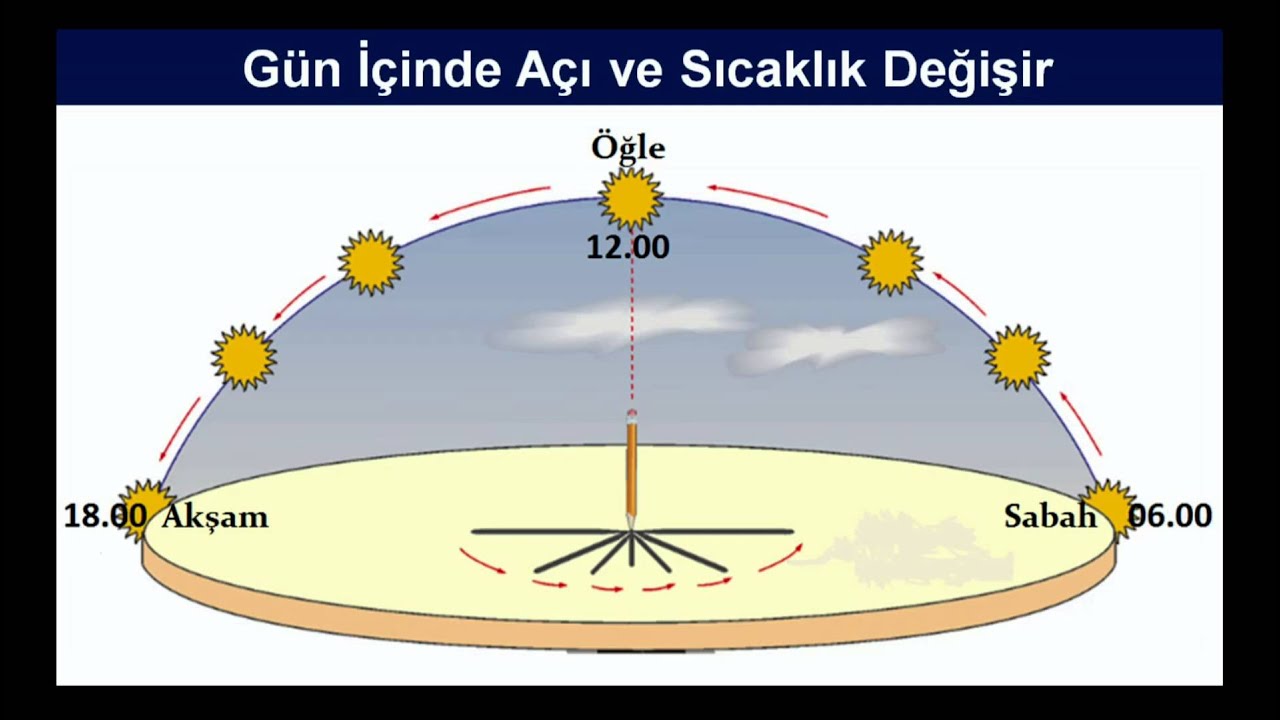 Gün İçinde Açı ve Sıcaklık Değişir

Öğle
12.00

18.00 Akşam

Sabah 06.00